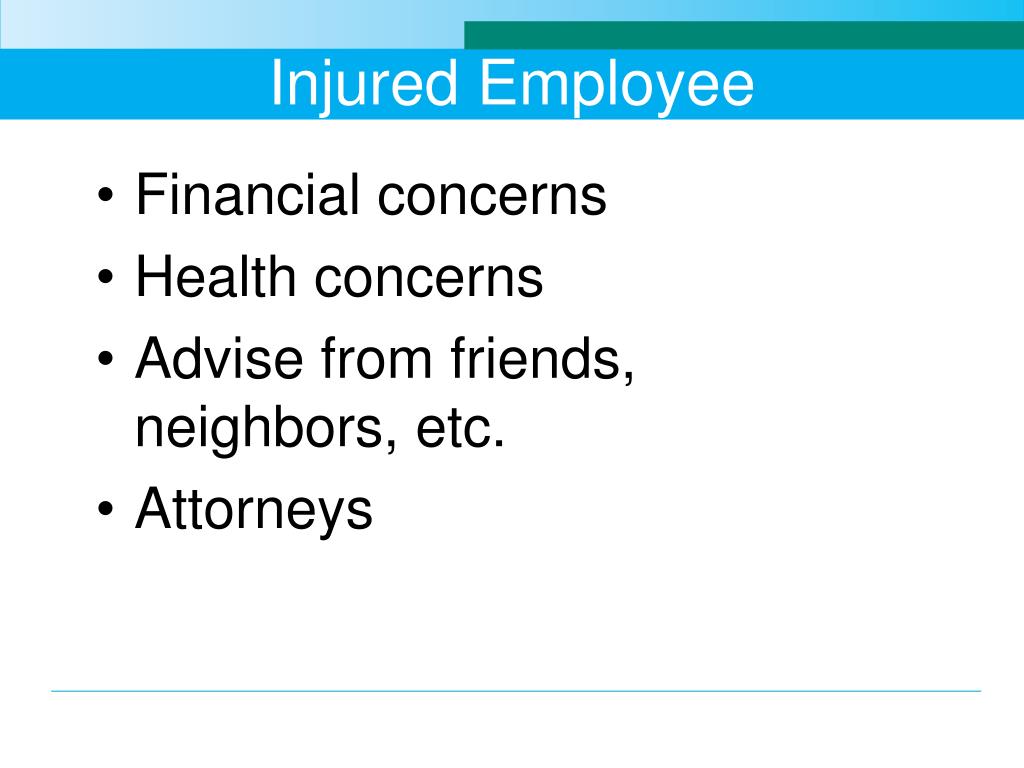 Injured Employee

• Financial concerns
• Health concerns
• Advise from friends, neighbors, etc.
• Attorneys